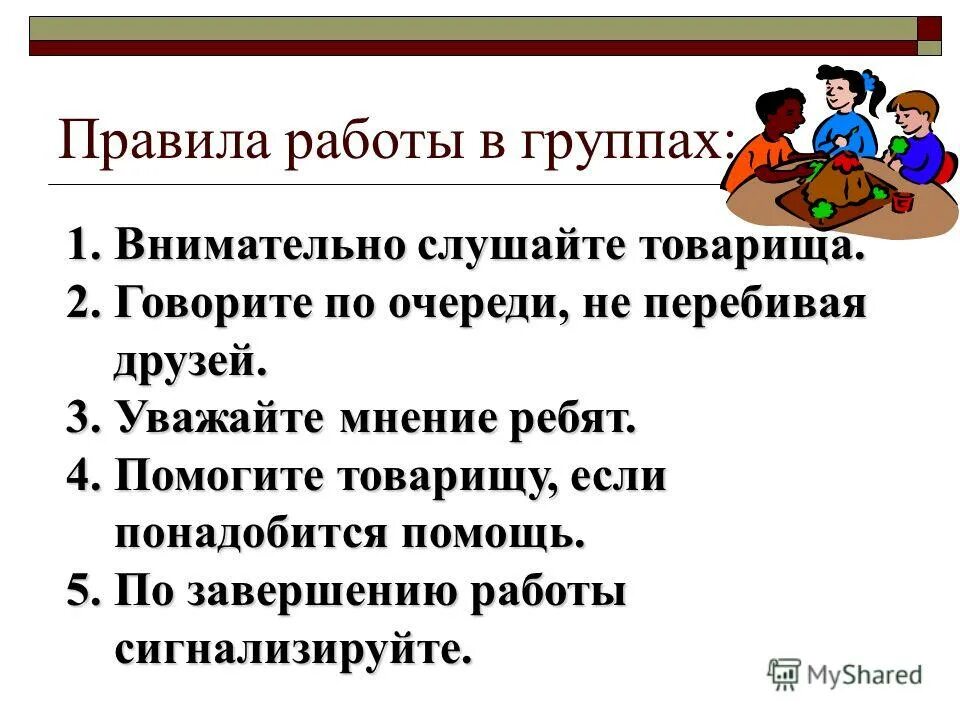 Правила работы в группах:

1. Внимательно слушайте товарища.
2. Говорите по очереди, не перебивая друзей.
3. Уважайте мнение ребят.
4. Помогите товарищу, если понадобится помощь.
5. По завершению работы сигнализируйте.

MyShared